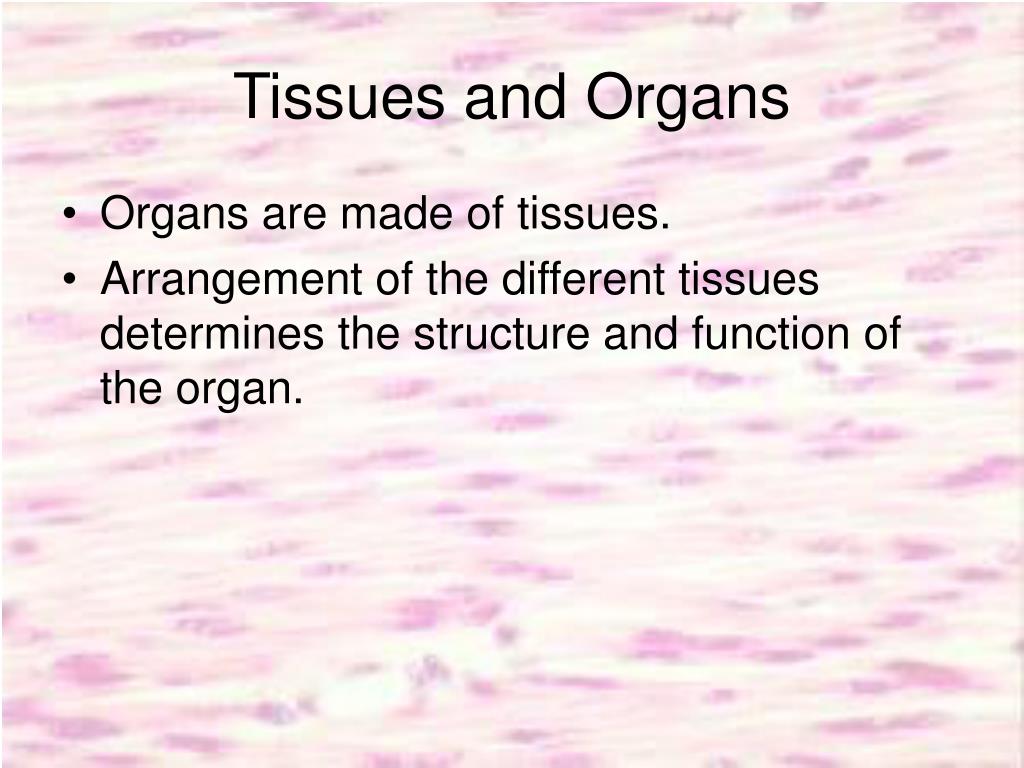 Tissues and Organs

• Organs are made of tissues.
• Arrangement of the different tissues determines the structure and function of the organ.